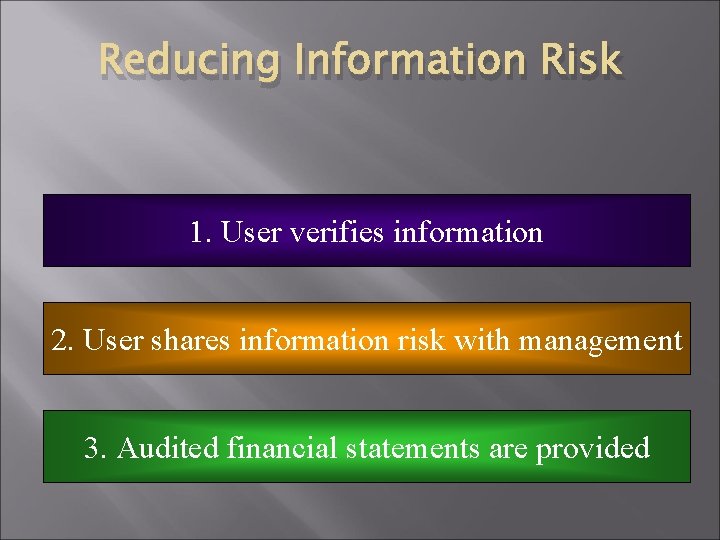 Reducing Information Risk

1. User verifies information

2. User shares information risk with management

3. Audited financial statements are provided